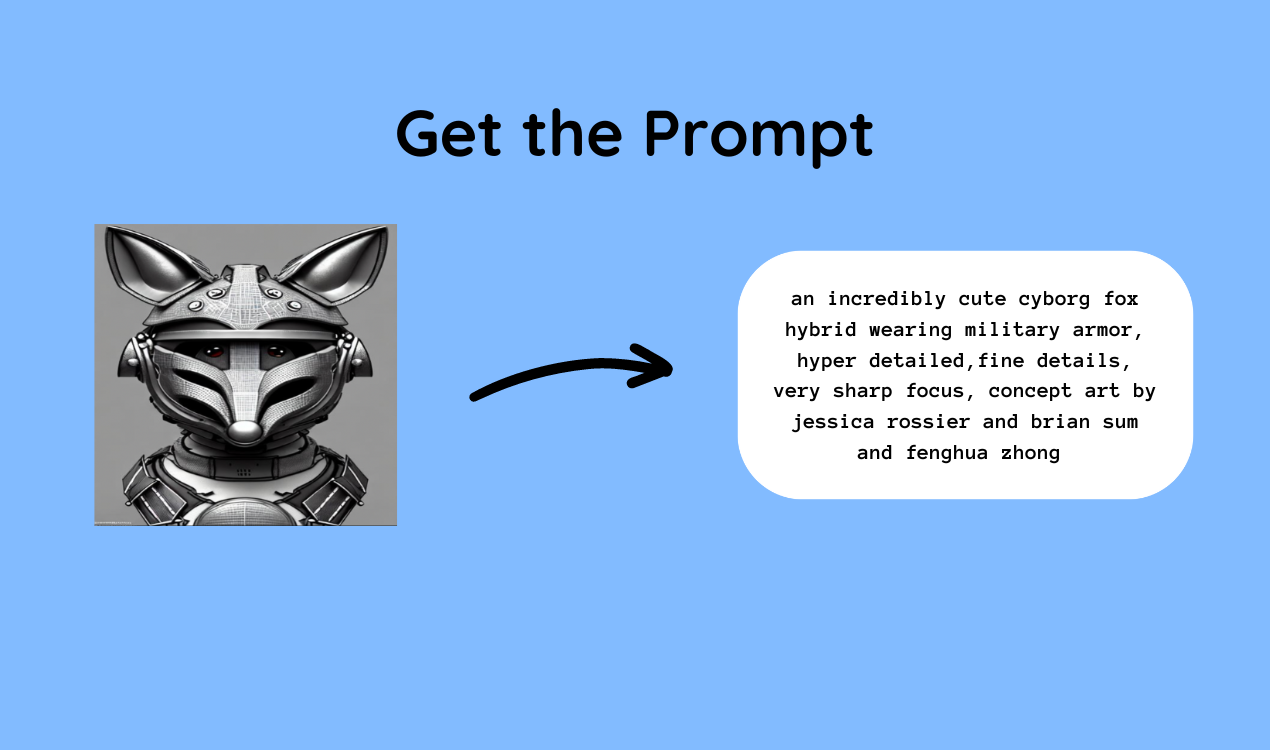 Get the Prompt

an incredibly cute cyborg fox hybrid wearing military armor, hyper detailed,fine details, very sharp focus, concept art by jessica rossier and brian sum and fenghua zhong